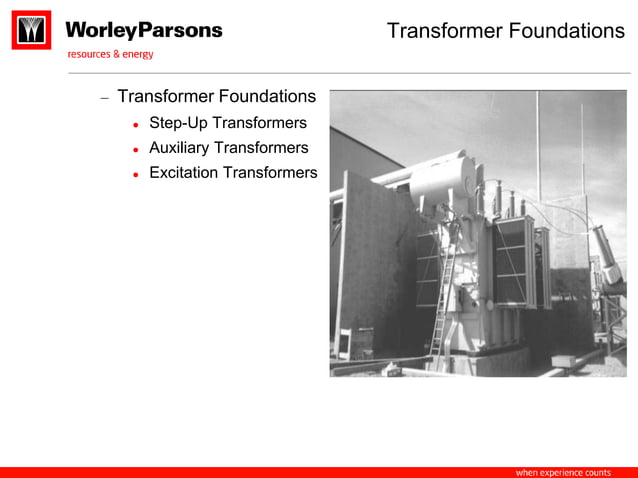 WorleyParsons
resources & energy

Transformer Foundations

– Transformer Foundations
• Step-Up Transformers
• Auxiliary Transformers
• Excitation Transformers

when experience counts